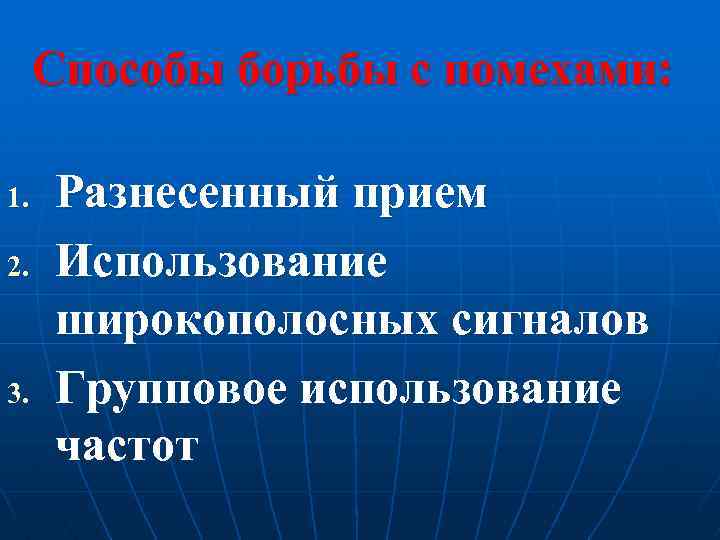 Способы борьбы с помехами:

1. Разнесенный прием
2. Использование широкополосных сигналов
3. Групповое использование частот